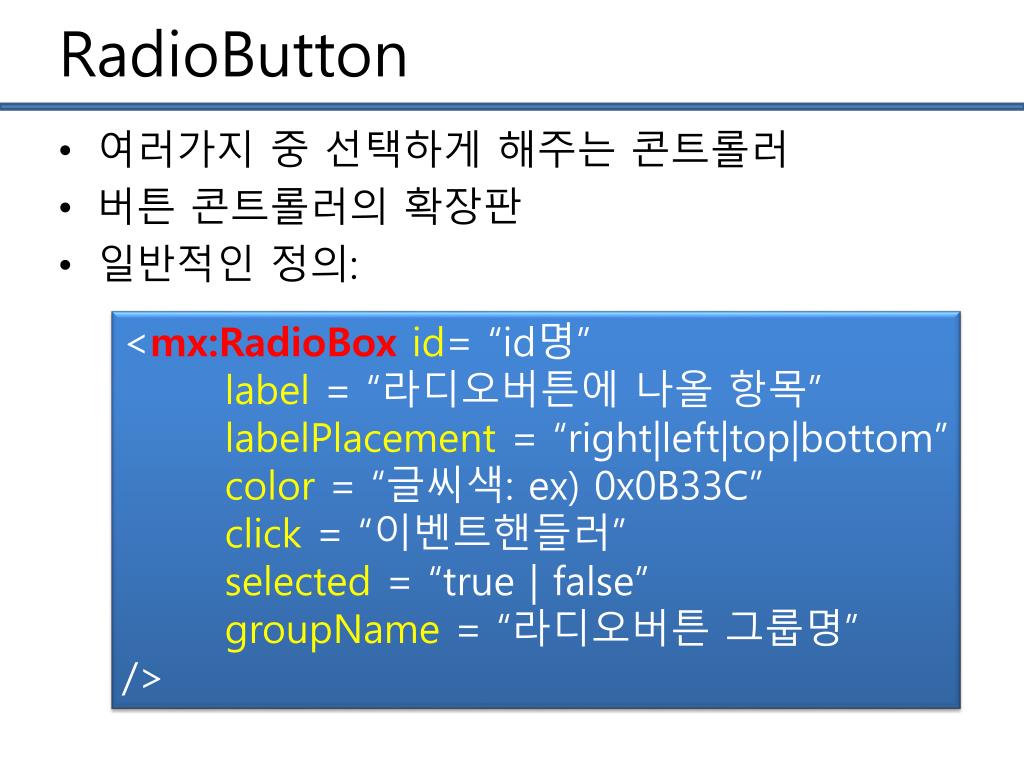 RadioButton

• 여러가지 중 선택하게 해주는 콘트롤러
• 버튼 콘트롤러의 확장판
• 일반적인 정의:

<mx:RadioBox id= “id명”
label = “라디오버튼에 나올 항목”
labelPlacement = “right|left|top|bottom”
color = “글씨색: ex) 0x0B33C”
click = “이벤트핸들러”
selected = “true | false”
groupName = “라디오버튼 그룹명”
/>